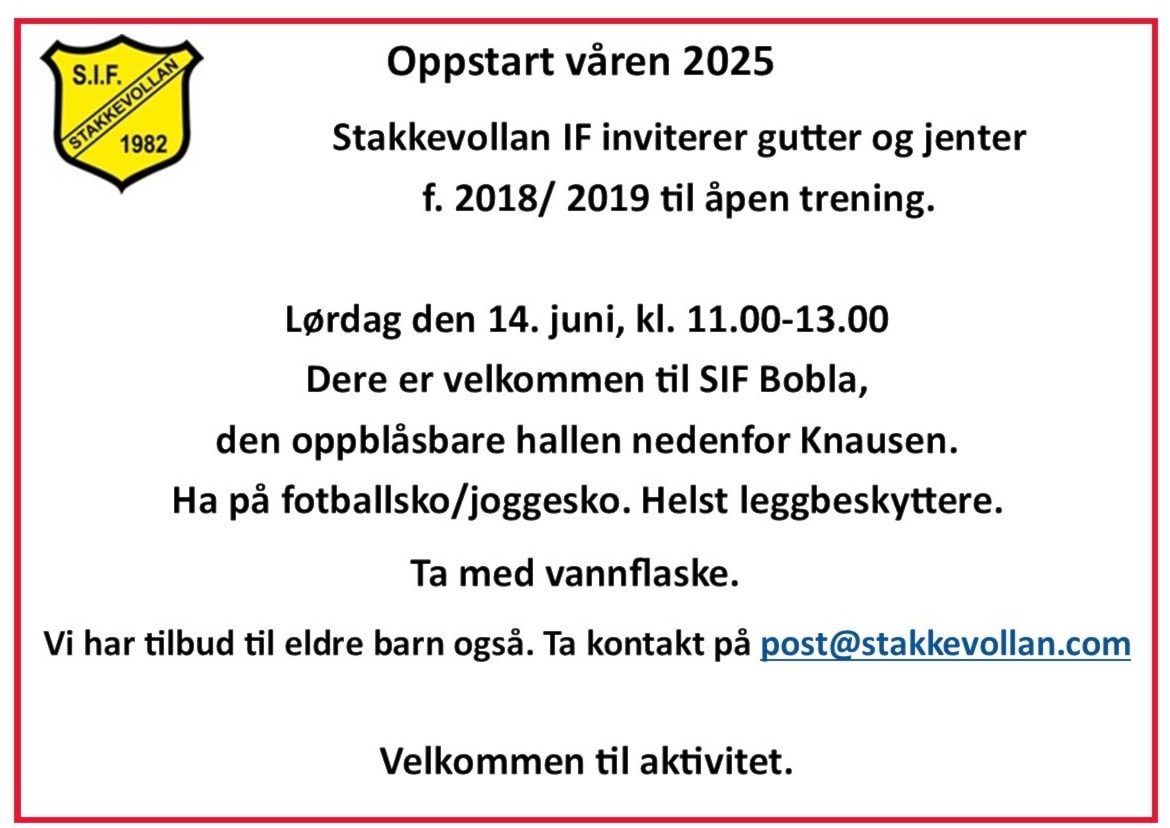 S.I.F.
STAKKEVOLLAN
1982

Oppstart våren 2025

Stakkevollan IF inviterer gutter og jenter f. 2018/ 2019 til åpen trening.

Lørdag den 14. juni, kl. 11.00-13.00
Dere er velkommen til SIF Bobla, den oppblåsbare hallen nedenfor Knausen.
Ha på fotballsko/joggesko. Helst leggbeskyttere.

Ta med vannflaske.

Vi har tilbud til eldre barn også. Ta kontakt på post@stakkevollan.com

Velkommen til aktivitet.